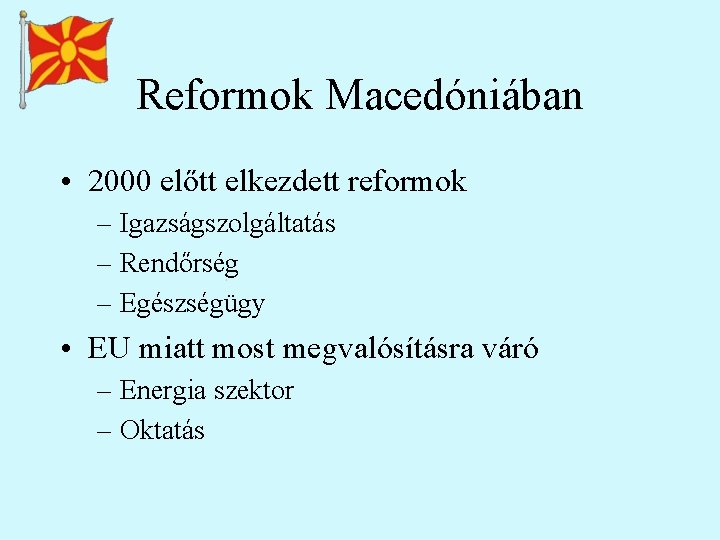 Reformok Macedóniában

• 2000 előtt elkezdett reformok
– Igazságszolgáltatás
– Rendőrség
– Egészségügy

• EU miatt most megvalósításra váró
– Energia szektor
– Oktatás